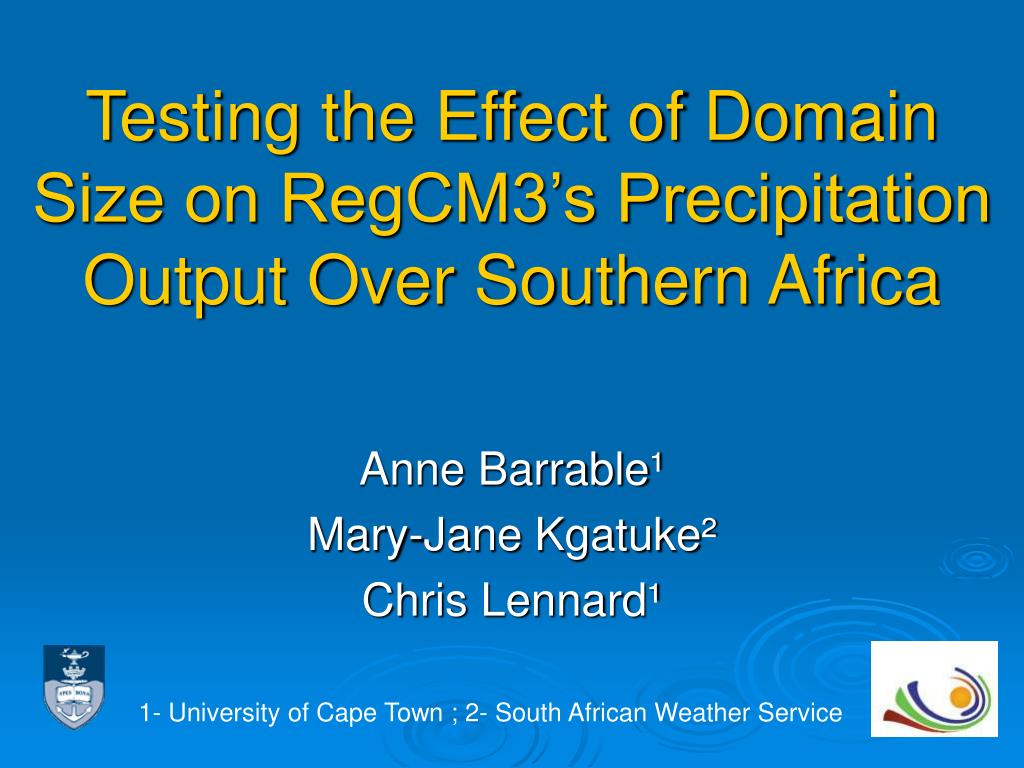 Testing the Effect of Domain Size on RegCM3's Precipitation Output Over Southern Africa

Anne Barrable¹
Mary-Jane Kgatuke²
Chris Lennard¹

SPES BONA

1- University of Cape Town ; 2- South African Weather Service